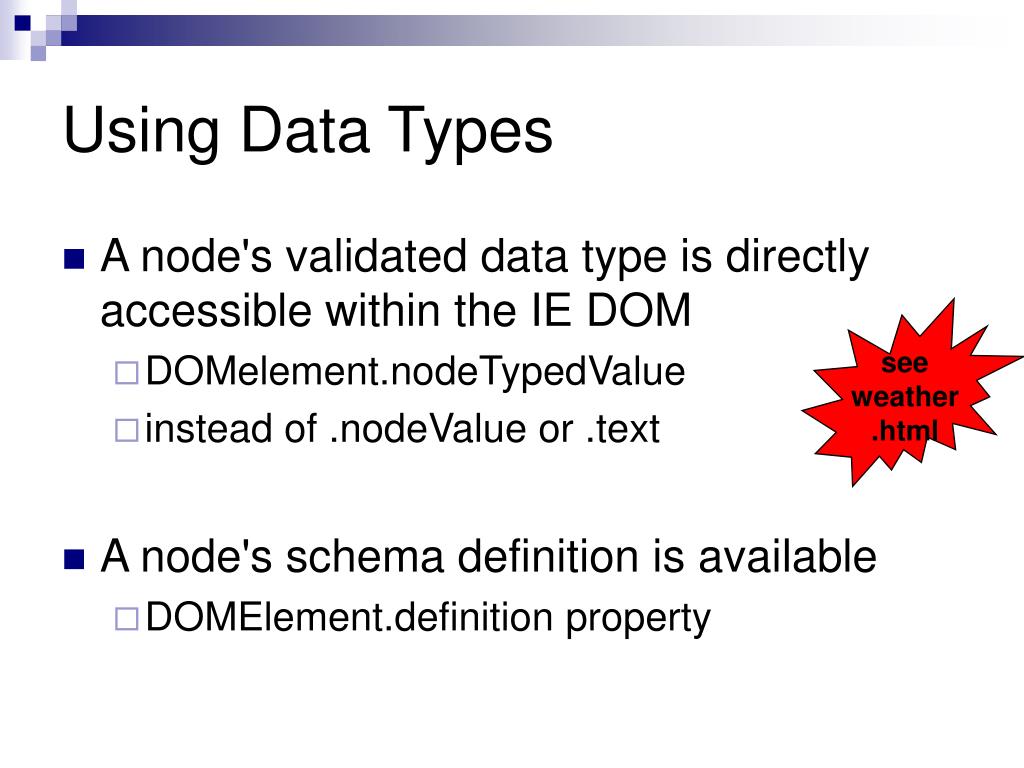 Using Data Types

A node's validated data type is directly accessible within the IE DOM

DOMelement.nodeTypedValue

instead of .nodeValue or .text

see weather .html

A node's schema definition is available

DOMElement.definition property